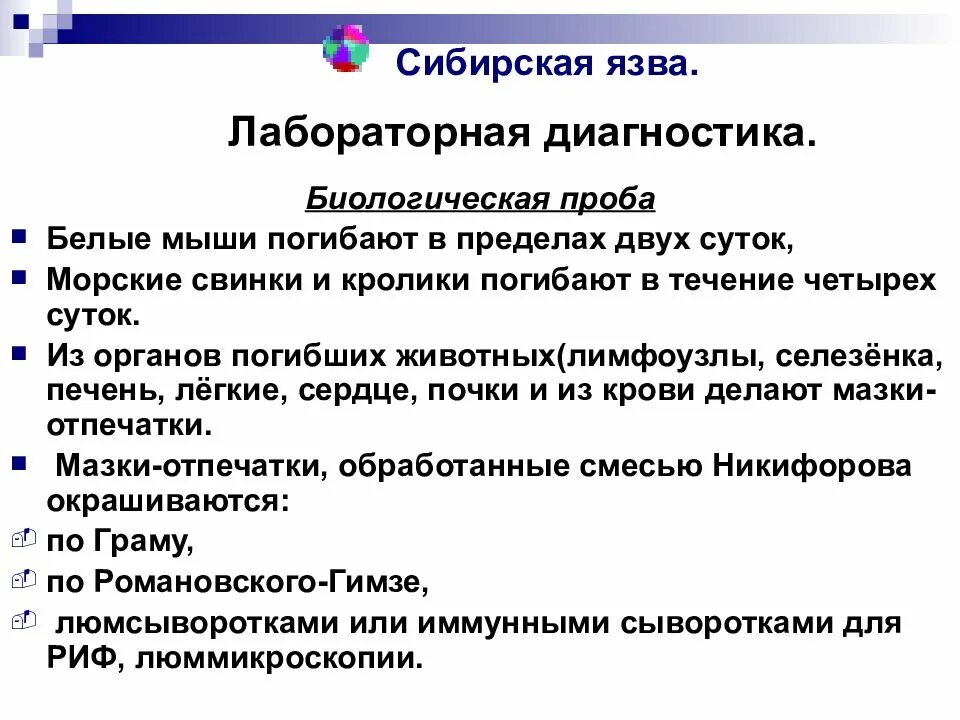 Сибирская язва.

Лабораторная диагностика.

Биологическая проба

Белые мыши погибают в пределах двух суток,

Морские свинки и кролики погибают в течение четырех суток.

Из органов погибших животных(лимфоузлы, селезёнка, печень, лёгкие, сердце, почки и из крови делают мазки-отпечатки.

Мазки-отпечатки, обработанные смесью Никифорова окрашиваются:

по Граму,

по Романовского-Гимзе,

люмсыворотками или иммунными сыворотками для РИФ, люммикроскопии.